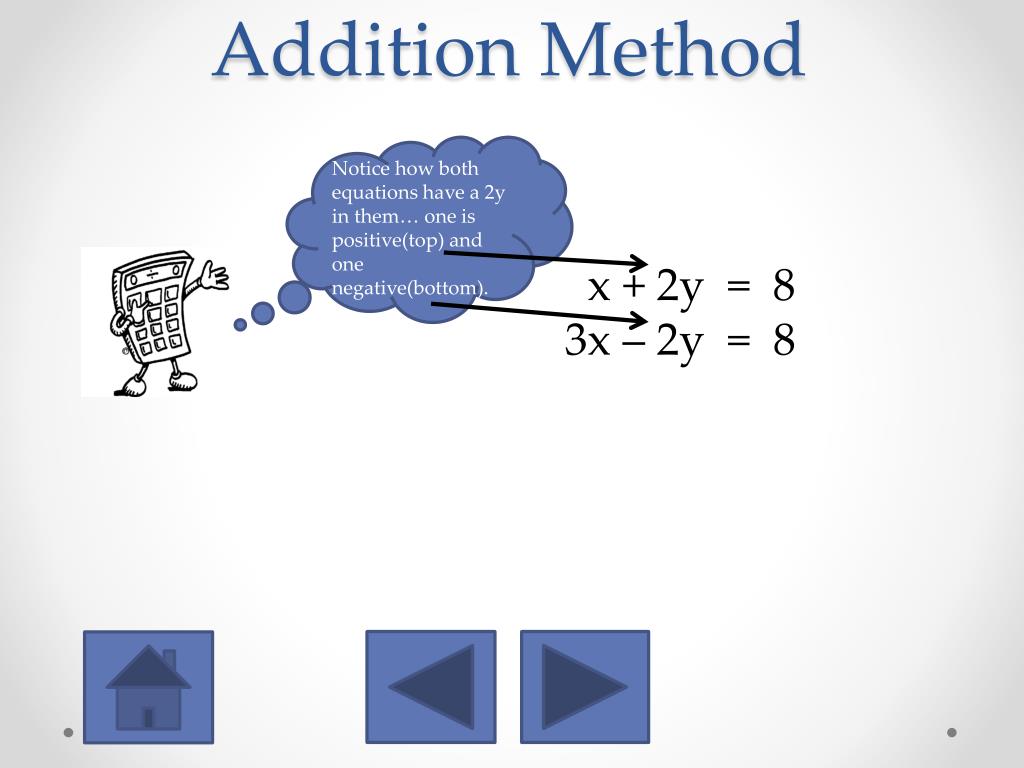 Addition Method

Notice how both equations have a 2y in them… one is positive(top) and one negative(bottom).

$x + 2y = 8$
$3x - 2y = 8$